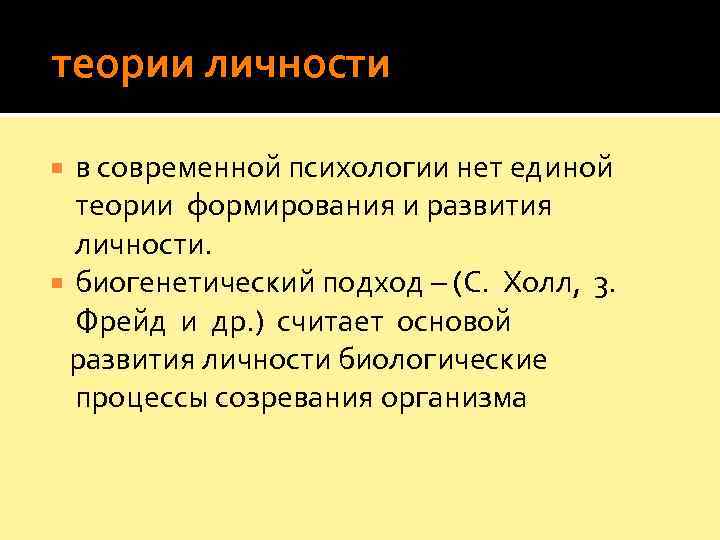 теории личности

в современной психологии нет единой теории формирования и развития личности.

биогенетический подход – (С. Холл, З. Фрейд и др.) считает основой развития личности биологические процессы созревания организма